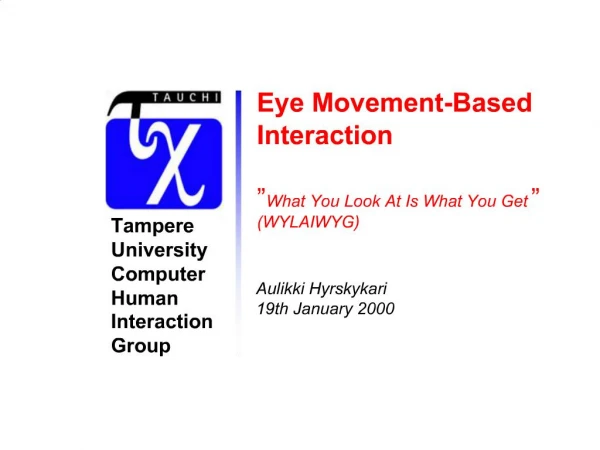 TAUCHI

Tampere University Computer Human Interaction Group

Eye Movement-Based Interaction

"What You Look At Is What You Get" (WYLAIWYG)

Aulikki Hyrskykari
19th January 2000